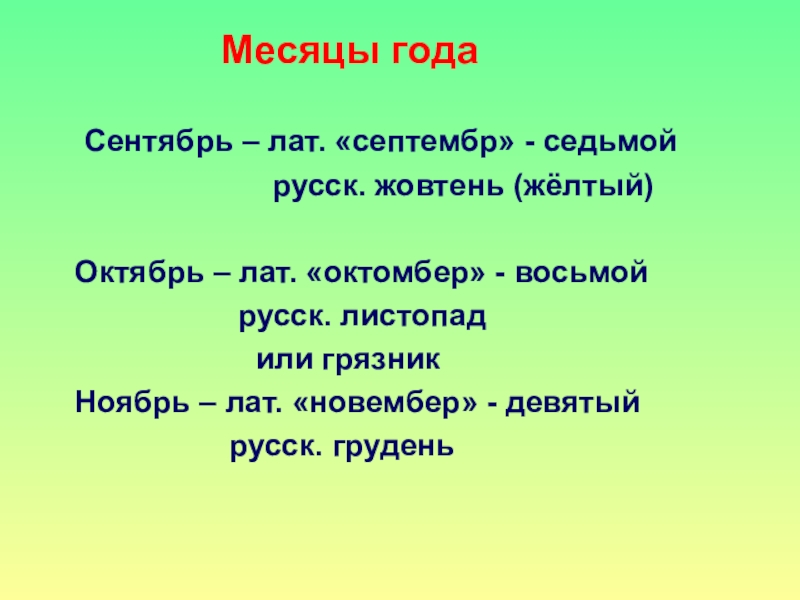 Месяцы года

Сентябрь – лат. «септембр» - седьмой
русск. жовтень (жёлтый)

Октябрь – лат. «октомбер» - восьмой
русск. листопад
или грязник
Ноябрь – лат. «новембер» - девятый
русск. грудень